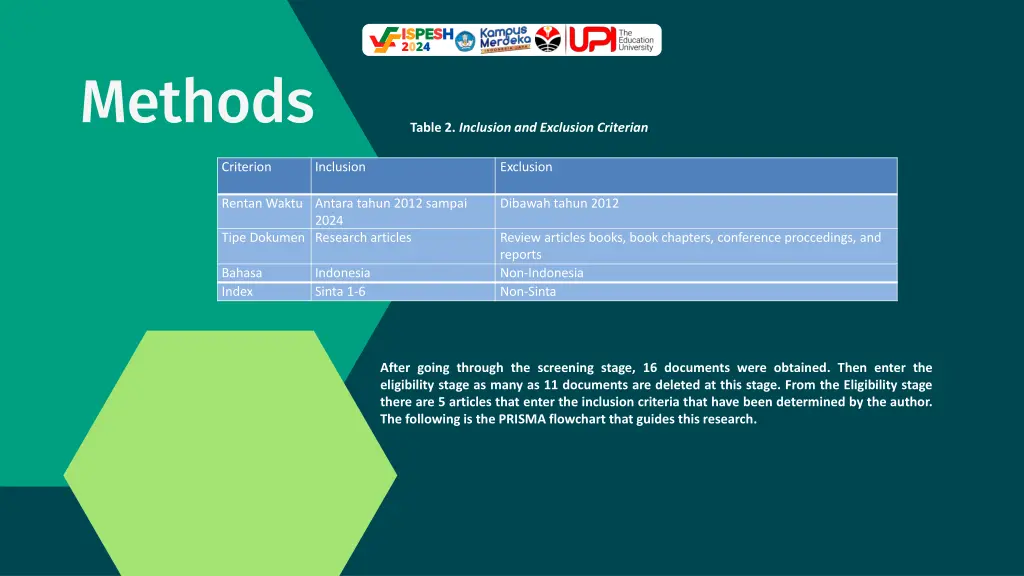 ISPESH 2024 Kampus Merdeka INDONESIA JAYA UPI The Education University

Methods

Table 2. Inclusion and Exclusion Criterian

| Criterion | Inclusion | Exclusion |
|---|---|---|
| Rentan Waktu | Antara tahun 2012 sampai 2024 | Dibawah tahun 2012 |
| Tipe Dokumen | Research articles | Review articles books, book chapters, conference proccedings, and reports |
| Bahasa | Indonesia | Non-Indonesia |
| Index | Sinta 1-6 | Non-Sinta |

After going through the screening stage, 16 documents were obtained. Then enter the eligibility stage as many as 11 documents are deleted at this stage. From the Eligibility stage there are 5 articles that enter the inclusion criteria that have been determined by the author. The following is the PRISMA flowchart that guides this research.